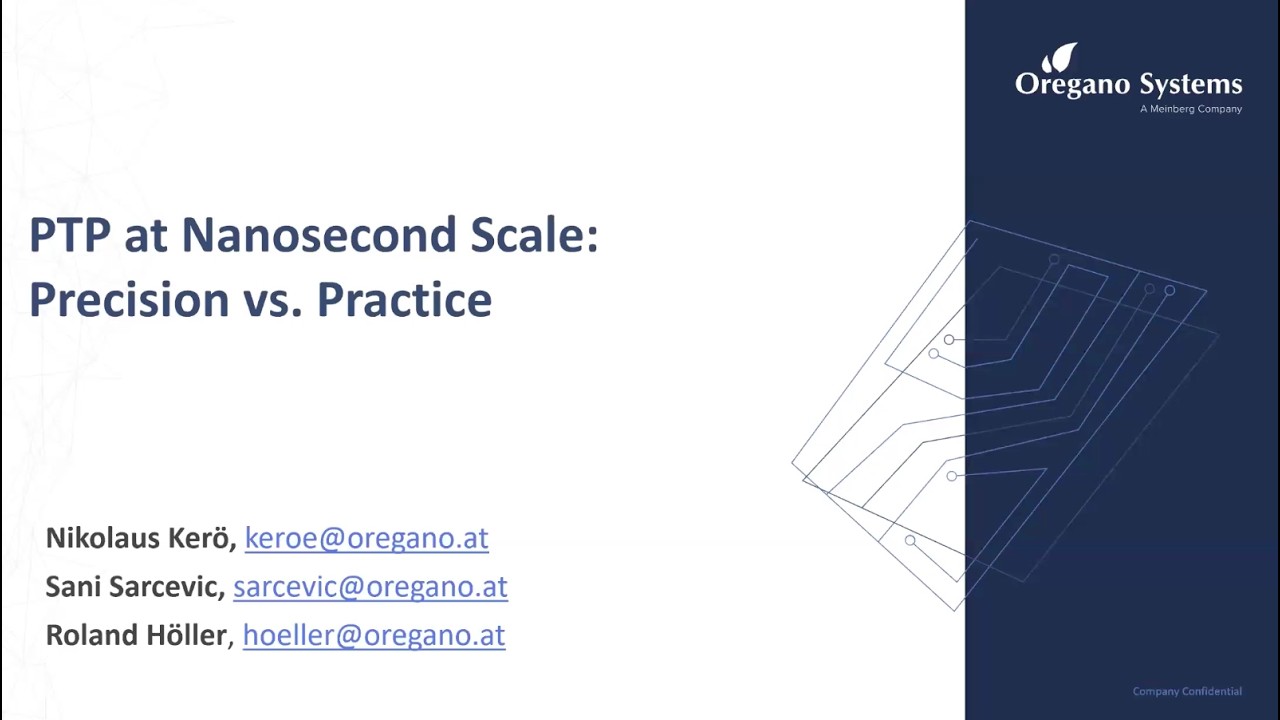 Oregano Systems
A Meinberg Company

PTP at Nanosecond Scale: Precision vs. Practice

Nikolaus Kerö, keroe@oregano.at
Sani Sarcevic, sarcevic@oregano.at
Roland Höller, hoeller@oregano.at

Company Confidential